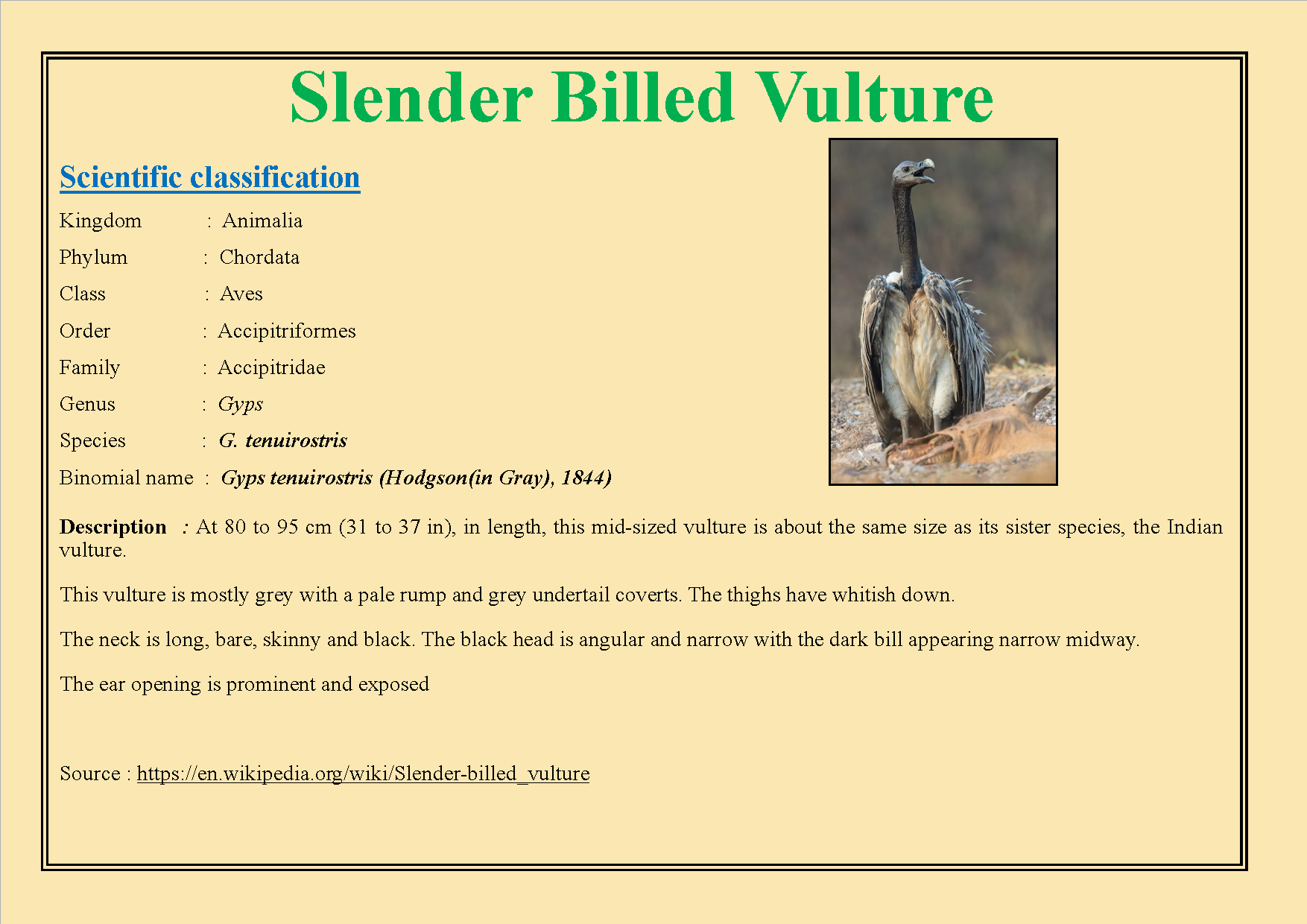 Slender Billed Vulture

Scientific classification

Kingdom : Animalia

Phylum : Chordata

Class : Aves

Order : Accipitriformes

Family : Accipitridae

Genus : Gyps

Species : G. tenuirostris

Binomial name : Gyps tenuirostris (Hodgson(in Gray), 1844)

Description : At 80 to 95 cm (31 to 37 in), in length, this mid-sized vulture is about the same size as its sister species, the Indian vulture.

This vulture is mostly grey with a pale rump and grey undertail coverts. The thighs have whitish down.

The neck is long, bare, skinny and black. The black head is angular and narrow with the dark bill appearing narrow midway.

The ear opening is prominent and exposed

Source : https://en.wikipedia.org/wiki/Slender-billed_vulture